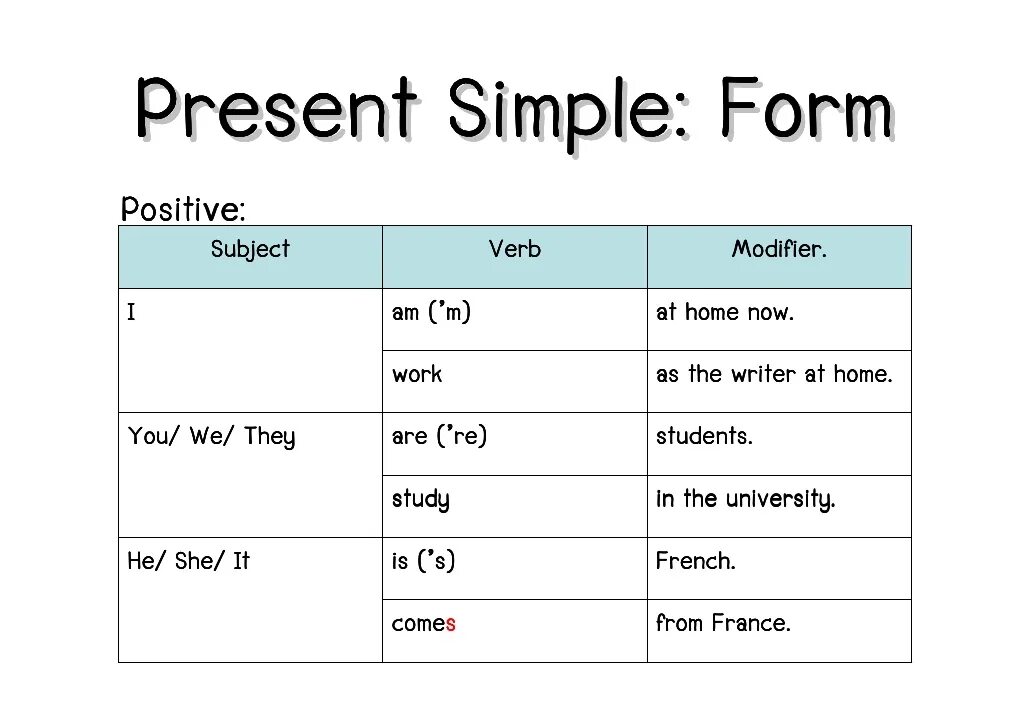 Present Simple: Form

Positive:

| Subject | Verb | Modifier. |
|---|---|---|
| I | am ('m) | at home now. |
| | work | as the writer at home. |
| You/ We/ They | are ('re) | students. |
| | study | in the university. |
| He/ She/ It | is ('s) | French. |
| | comes | from France. |